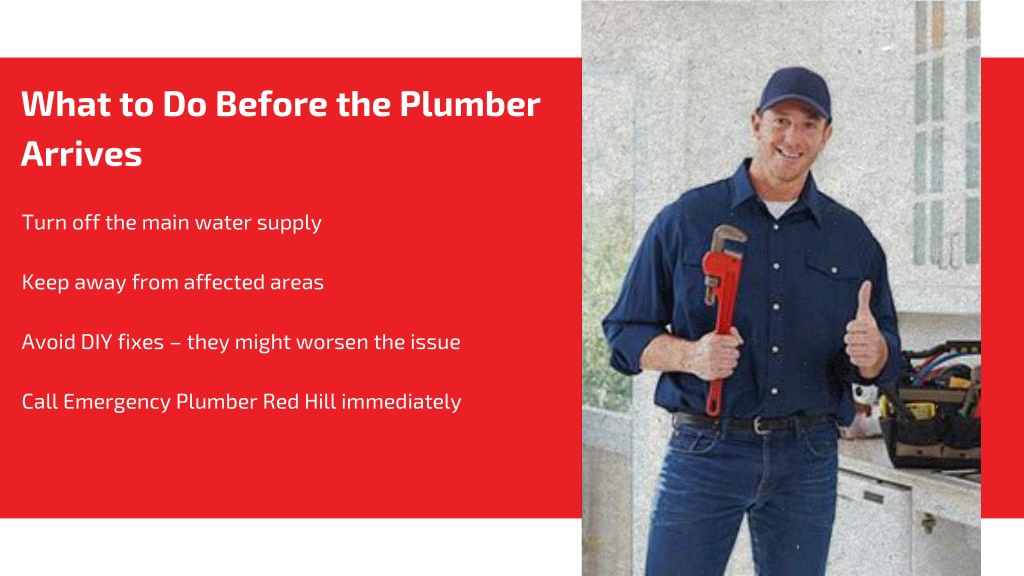 What to Do Before the Plumber Arrives

Turn off the main water supply

Keep away from affected areas

Avoid DIY fixes – they might worsen the issue

Call Emergency Plumber Red Hill immediately